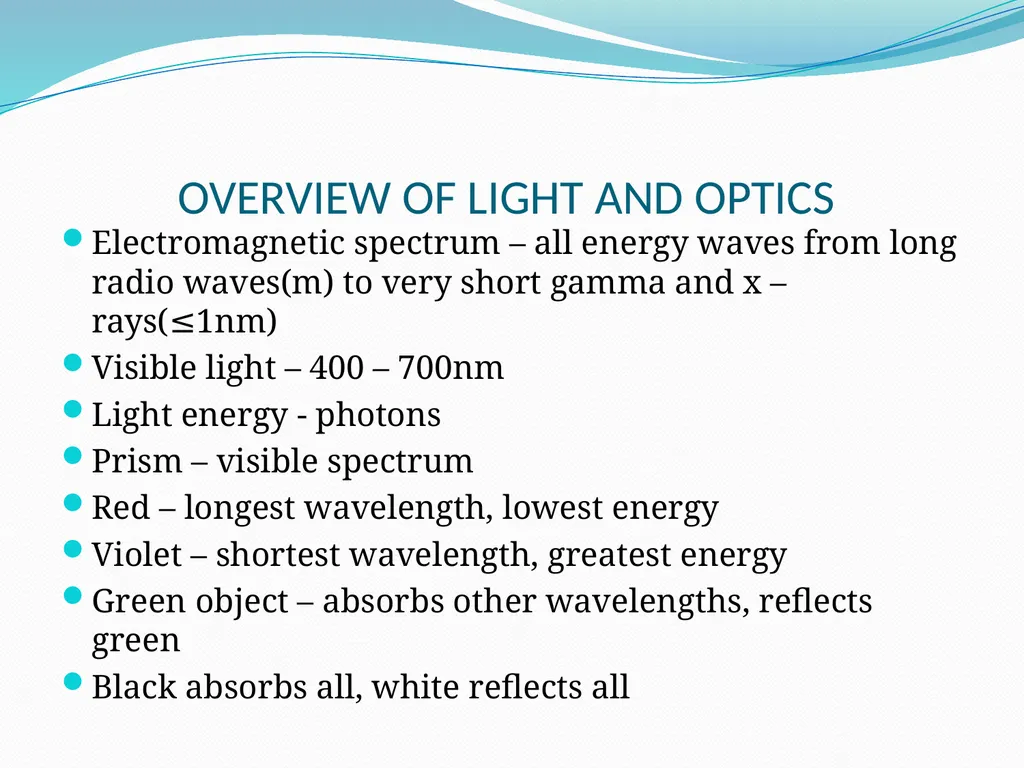 OVERVIEW OF LIGHT AND OPTICS

- Electromagnetic spectrum – all energy waves from long radio waves(m) to very short gamma and x – rays(≤1nm)
- Visible light – 400 – 700nm
- Light energy - photons
- Prism – visible spectrum
- Red – longest wavelength, lowest energy
- Violet – shortest wavelength, greatest energy
- Green object – absorbs other wavelengths, reflects green
- Black absorbs all, white reflects all